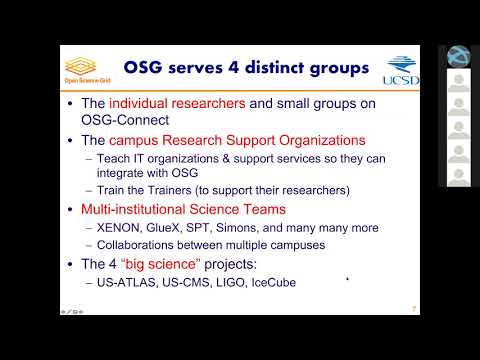 Open Science Grid

OSG serves 4 distinct groups

UCSD

• The individual researchers and small groups on OSG-Connect

• The campus Research Support Organizations
– Teach IT organizations & support services so they can integrate with OSG
– Train the Trainers (to support their researchers)

• Multi-institutional Science Teams
– XENON, GlueX, SPT, Simons, and many many more
– Collaborations between multiple campuses

• The 4 "big science" projects:
– US-ATLAS, US-CMS, LIGO, IceCube

7